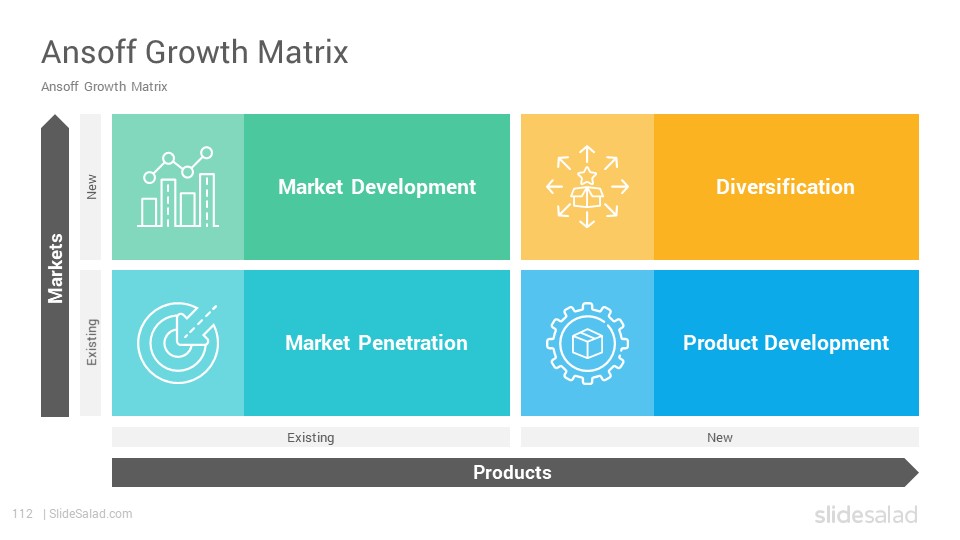 Ansoff Growth Matrix

Ansoff Growth Matrix

Markets

New

Existing

Market Development

Diversification

Market Penetration

Product Development

Existing

New

Products

112 | SlideSalad.com

slidesalad